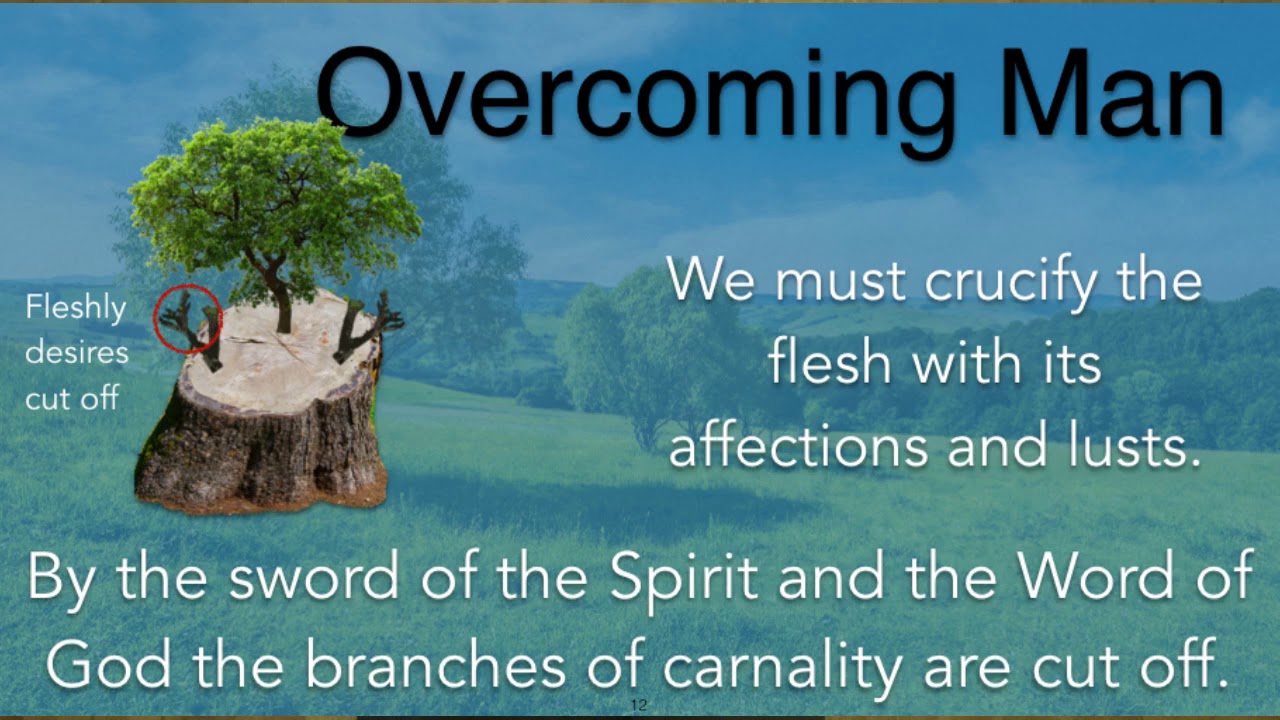 Overcoming Man

Fleshly desires cut off

We must crucify the flesh with its affections and lusts.

By the sword of the Spirit and the Word of God the branches of carnality are cut off.

12